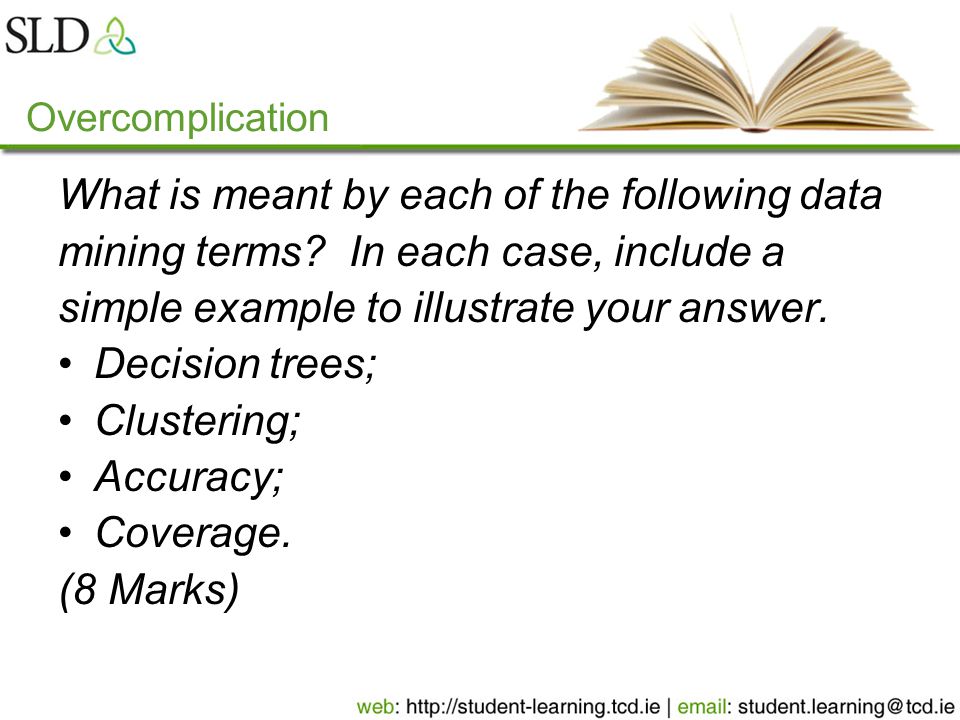 SLD

Overcomplication

What is meant by each of the following data mining terms? In each case, include a simple example to illustrate your answer.
• Decision trees;
• Clustering;
• Accuracy;
• Coverage.
(8 Marks)

web: http://student-learning.tcd.ie | email: student.learning@tcd.ie